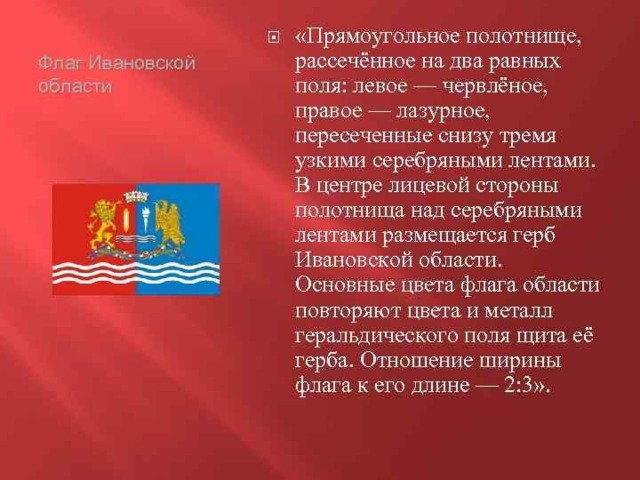 Флаг Ивановской области

«Прямоугольное полотнище, рассечённое на два равных поля: левое — червлёное, правое — лазурное, пересеченные снизу тремя узкими серебряными лентами. В центре лицевой стороны полотнища над серебряными лентами размещается герб Ивановской области. Основные цвета флага области повторяют цвета и металл геральдического поля щита её герба. Отношение ширины флага к его длине — 2:3».